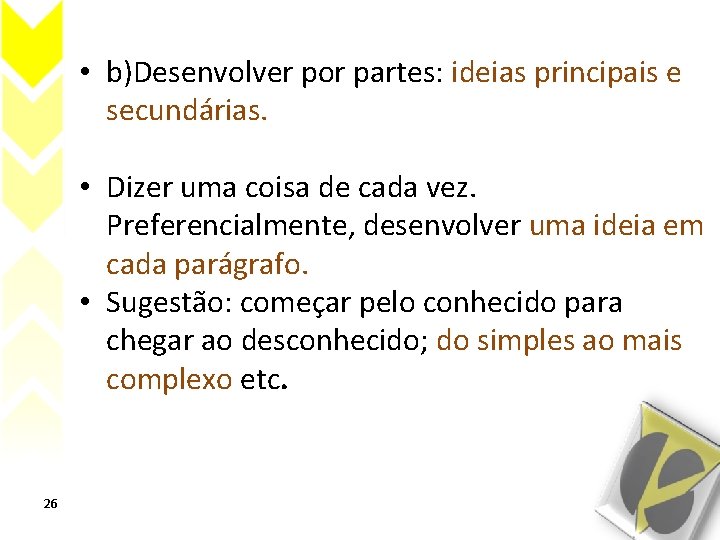 • b)Desenvolver por partes: ideias principais e secundárias.

• Dizer uma coisa de cada vez. Preferencialmente, desenvolver uma ideia em cada parágrafo.

• Sugestão: começar pelo conhecido para chegar ao desconhecido; do simples ao mais complexo etc.

26